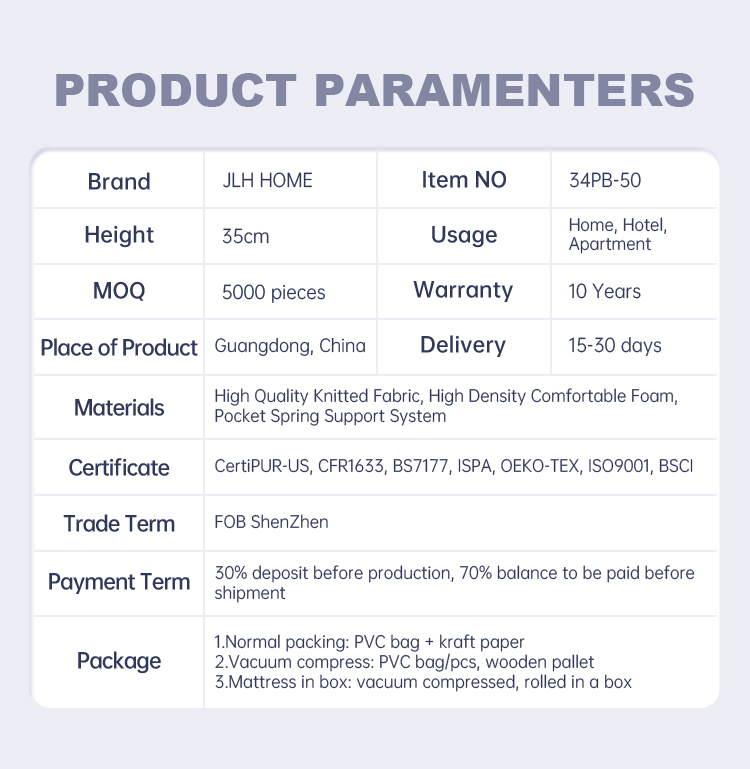 PRODUCT PARAMENTERS

| Brand | JLH HOME | Item NO | 34PB-50 |
|---|---|---|---|
| Height | 35cm | Usage | Home, Hotel, Apartment |
| MOQ | 5000 pieces | Warranty | 10 Years |
| Place of Product | Guangdong, China | Delivery | 15-30 days |
| Materials | High Quality Knitted Fabric, High Density Comfortable Foam, Pocket Spring Support System | | |
| Certificate | CertiPUR-US, CFR1633, BS7177, ISPA, OEKO-TEX, ISO9001, BSCI | | |
| Trade Term | FOB ShenZhen | | |
| Payment Term | 30% deposit before production, 70% balance to be paid before shipment | | |
| Package | 1.Normal packing: PVC bag + kraft paper 2.Vacuum compress: PVC bag/pcs, wooden pallet 3.Mattress in box: vacuum compressed, rolled in a box | | |